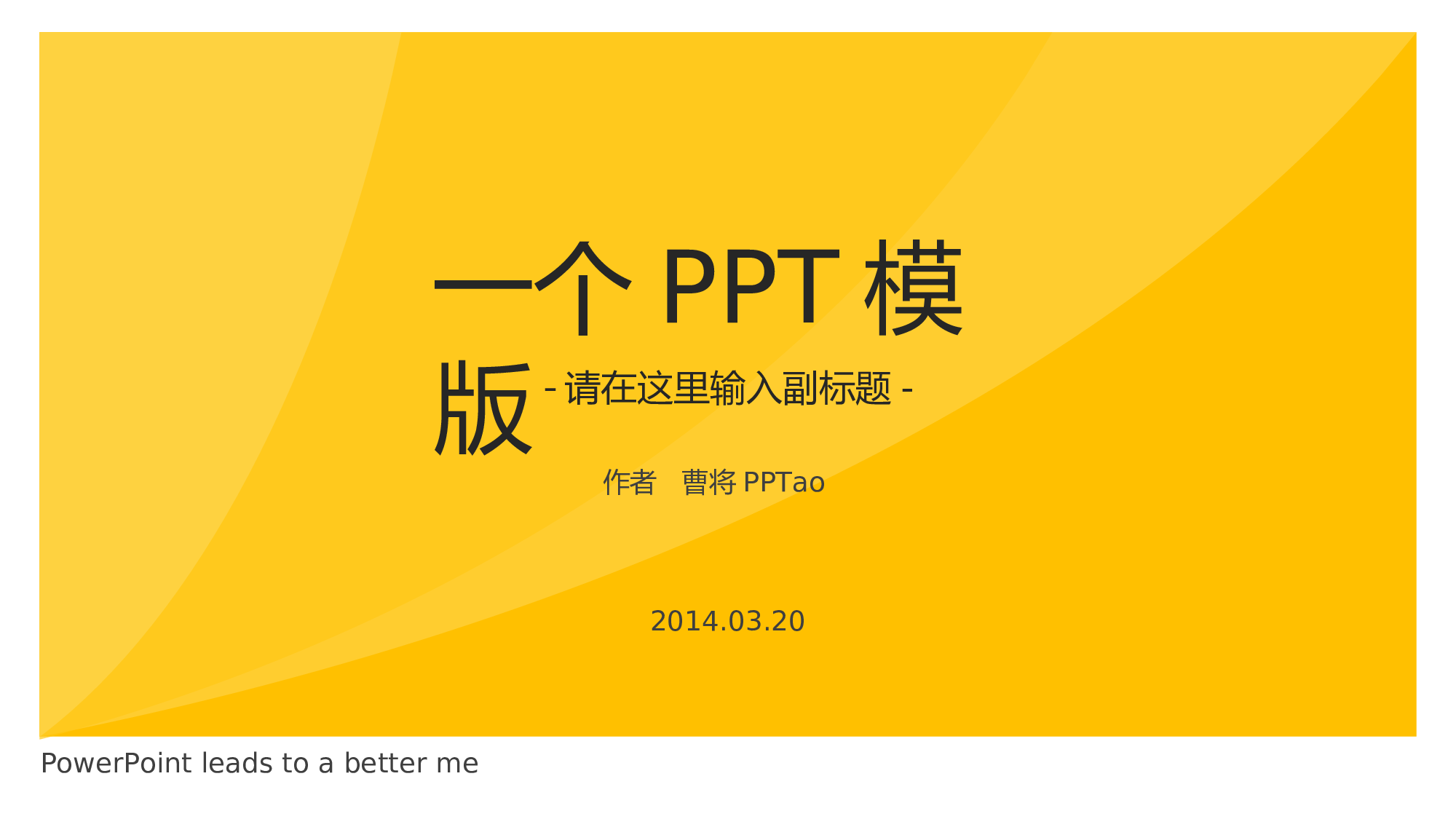 一个 PPT 模版

- 请在这里输入副标题 -

作者　曹将 PPTao

2014.03.20

PowerPoint leads to a better me